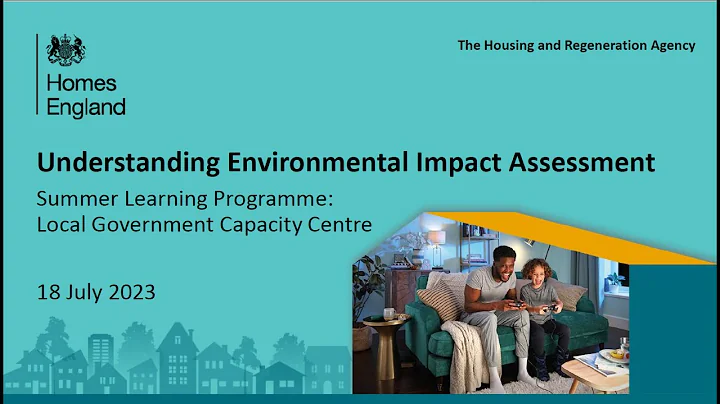 Homes England

The Housing and Regeneration Agency

Understanding Environmental Impact Assessment

Summer Learning Programme: Local Government Capacity Centre

18 July 2023